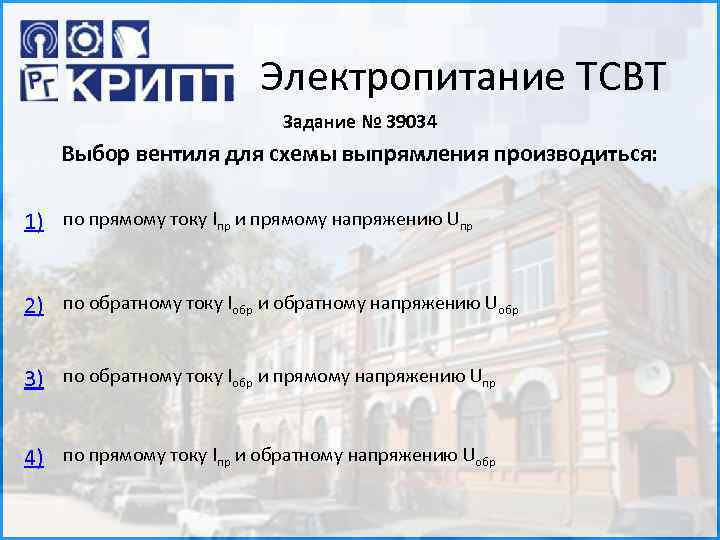 РГ КРИПТ

Электропитание ТСВТ

Задание № 39034

Выбор вентиля для схемы выпрямления производиться:

1) по прямому току $I_{пр}$ и прямому напряжению $U_{пр}$

2) по обратному току $I_{обр}$ и обратному напряжению $U_{обр}$

3) по обратному току $I_{обр}$ и прямому напряжению $U_{пр}$

4) по прямому току $I_{пр}$ и обратному напряжению $U_{обр}$